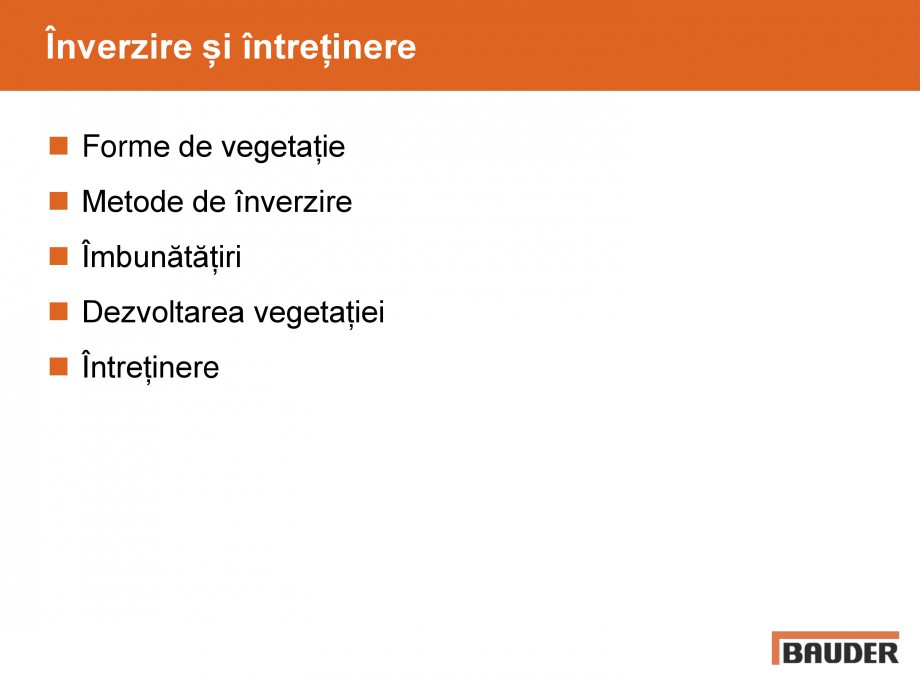 Înverzire și întreținere

Forme de vegetație

Metode de înverzire

Îmbunătățiri

Dezvoltarea vegetației

Întreținere

BAUDER